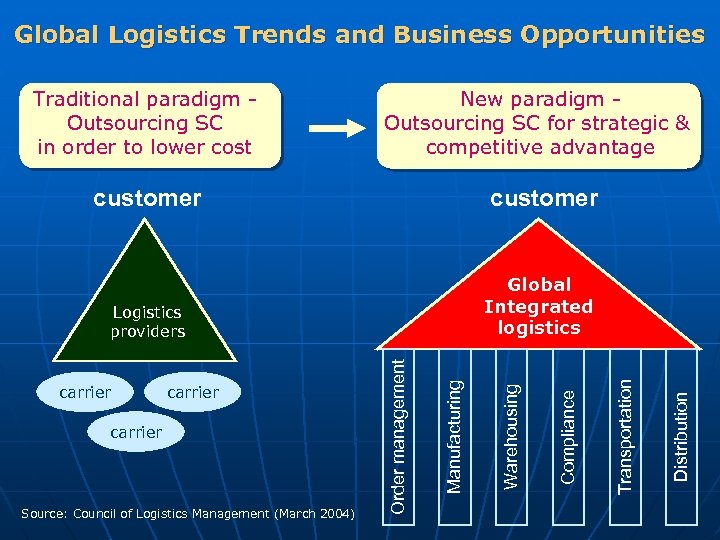 Global Logistics Trends and Business Opportunities

Traditional paradigm - Outsourcing SC in order to lower cost

New paradigm - Outsourcing SC for strategic & competitive advantage

customer

Logistics providers

carrier

carrier

carrier

customer

Global Integrated logistics

Order management

Manufacturing

Warehousing

Compliance

Transportation

Distribution

Source: Council of Logistics Management (March 2004)